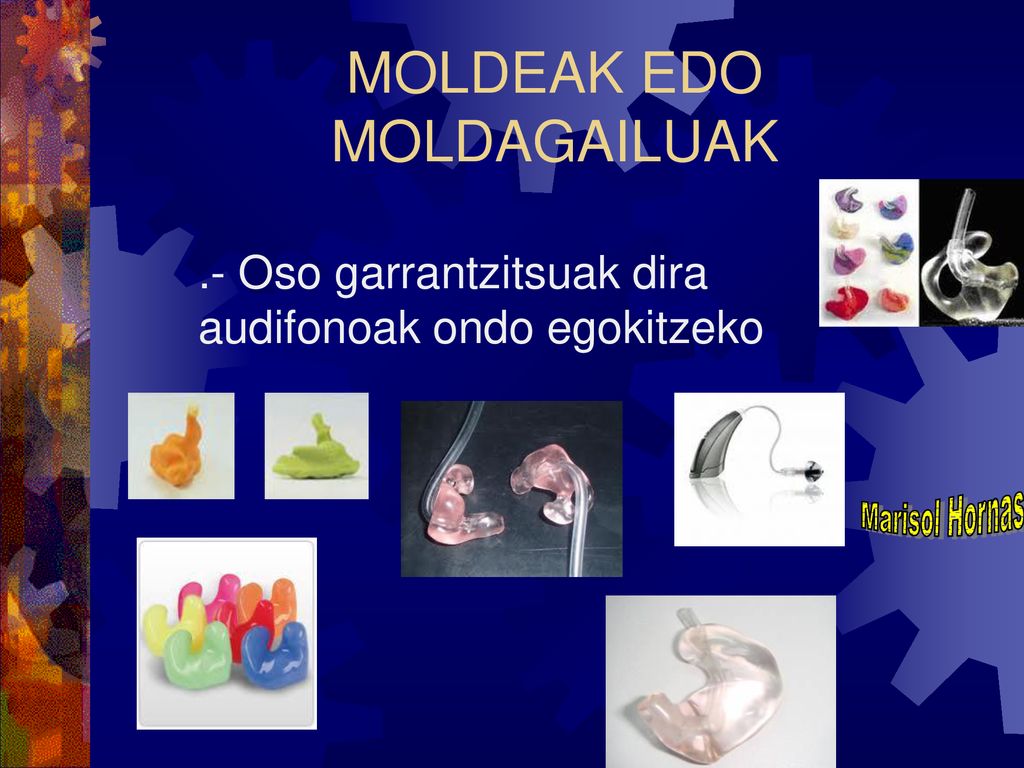 MOLDEAK EDO MOLDAGAILUAK

.- Oso garrantzitsuak dira audifonoak ondo egokitzeko

Marisol Hornas